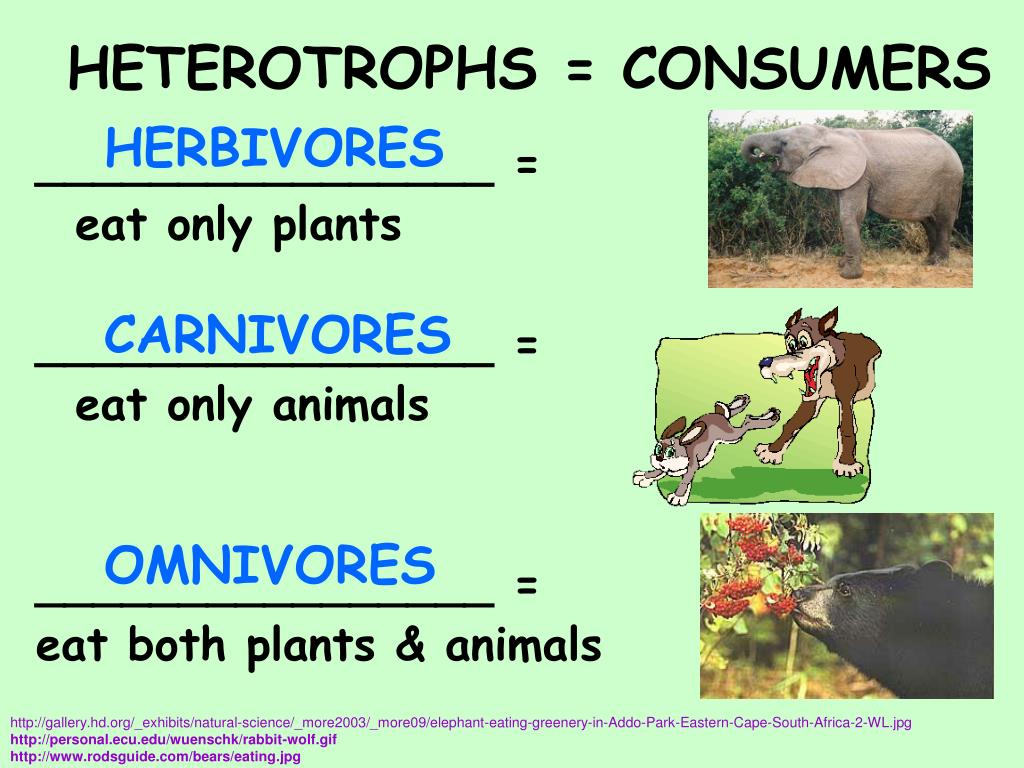 HETEROTROPHS = CONSUMERS

HERBIVORES
________________ =
eat only plants

CARNIVORES
________________ =
eat only animals

OMNIVORES
________________ =
eat both plants & animals

http://gallery.hd.org/_exhibits/natural-science/_more2003/_more09/elephant-eating-greenery-in-Addo-Park-Eastern-Cape-South-Africa-2-WL.jpg
http://personal.ecu.edu/wuenschk/rabbit-wolf.gif
http://www.rodsguide.com/bears/eating.jpg